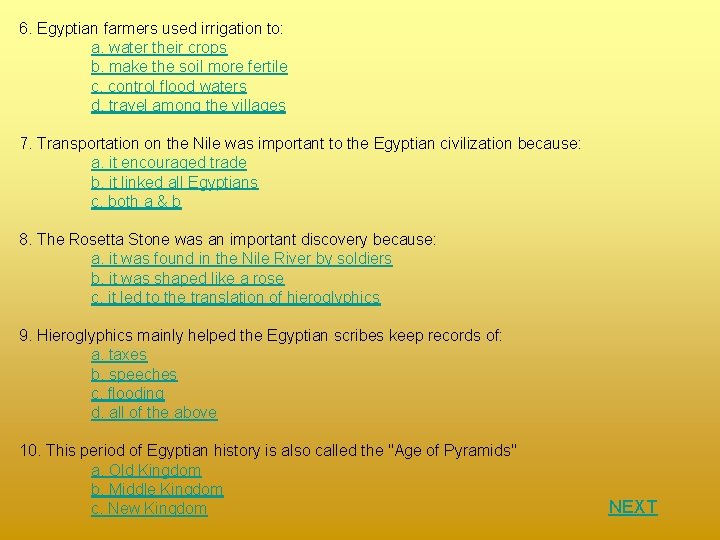 6. Egyptian farmers used irrigation to:
a. water their crops
b. make the soil more fertile
c. control flood waters
d. travel among the villages

7. Transportation on the Nile was important to the Egyptian civilization because:
a. it encouraged trade
b. it linked all Egyptians
c. both a & b

8. The Rosetta Stone was an important discovery because:
a. it was found in the Nile River by soldiers
b. it was shaped like a rose
c. it led to the translation of hieroglyphics

9. Hieroglyphics mainly helped the Egyptian scribes keep records of:
a. taxes
b. speeches
c. flooding
d. all of the above

10. This period of Egyptian history is also called the "Age of Pyramids"
a. Old Kingdom
b. Middle Kingdom
c. New Kingdom

NEXT